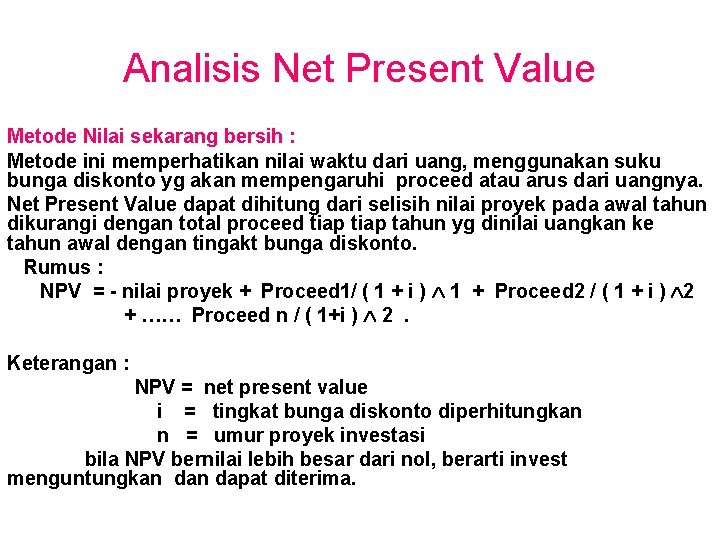 Analisis Net Present Value

Metode Nilai sekarang bersih :

Metode ini memperhatikan nilai waktu dari uang, menggunakan suku bunga diskonto yg akan mempengaruhi proceed atau arus dari uangnya.

Net Present Value dapat dihitung dari selisih nilai proyek pada awal tahun dikurangi dengan total proceed tiap tiap tahun yg dinilai uangkan ke tahun awal dengan tingakt bunga diskonto.

Rumus :

NPV = - nilai proyek + Proceed1/ ( 1 + i ) ^ 1 + Proceed2 / ( 1 + i ) ^2 + …… Proceed n / ( 1+i ) ^ 2 .

Keterangan :

NPV = net present value

i = tingkat bunga diskonto diperhitungkan

n = umur proyek investasi

bila NPV bernilai lebih besar dari nol, berarti invest menguntungkan dan dapat diterima.